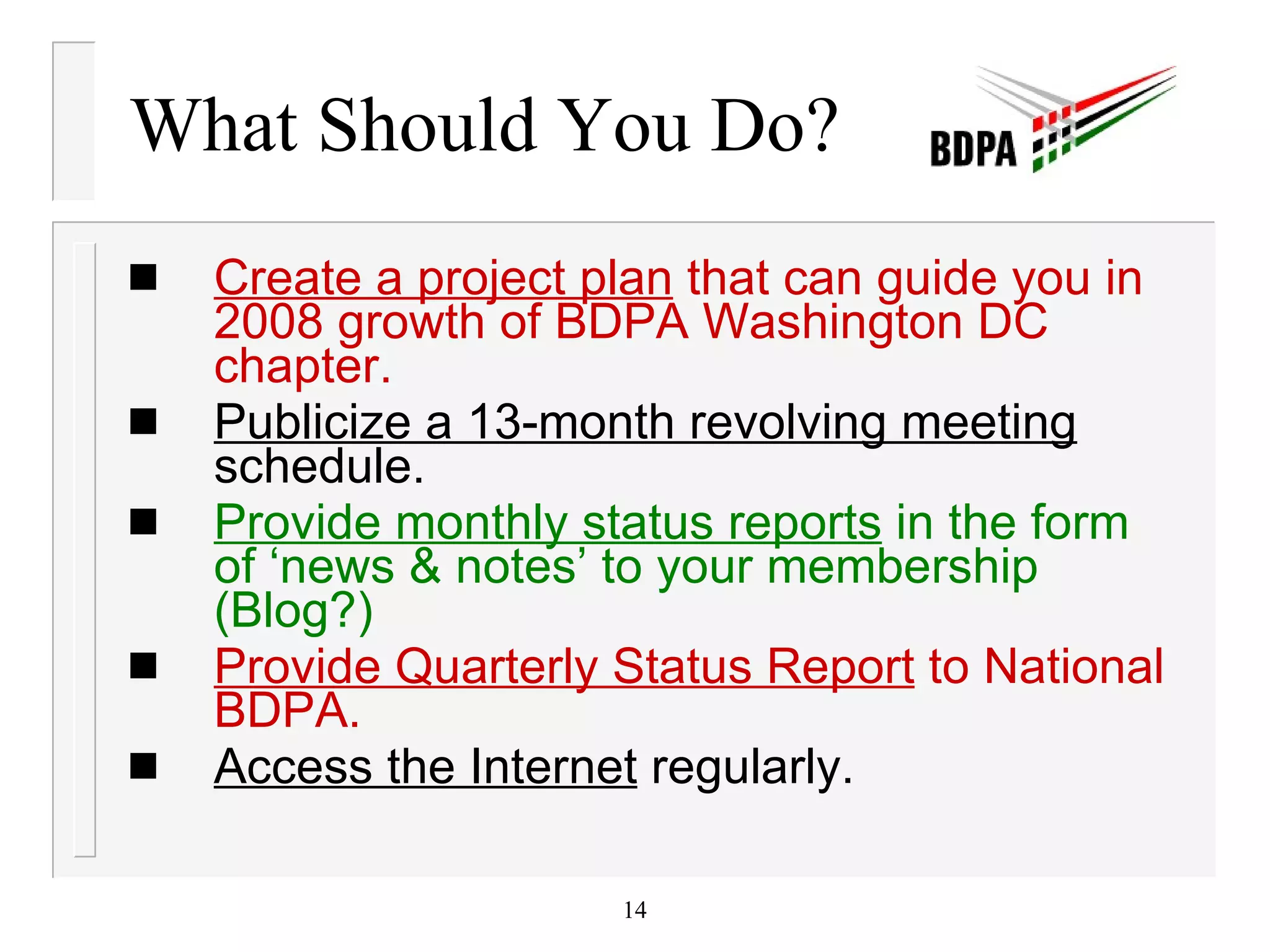 What Should You Do?

BDPA

- Create a project plan that can guide you in 2008 growth of BDPA Washington DC chapter.
- Publicize a 13-month revolving meeting schedule.
- Provide monthly status reports in the form of ‘news & notes’ to your membership (Blog?)
- Provide Quarterly Status Report to National BDPA.
- Access the Internet regularly.

14